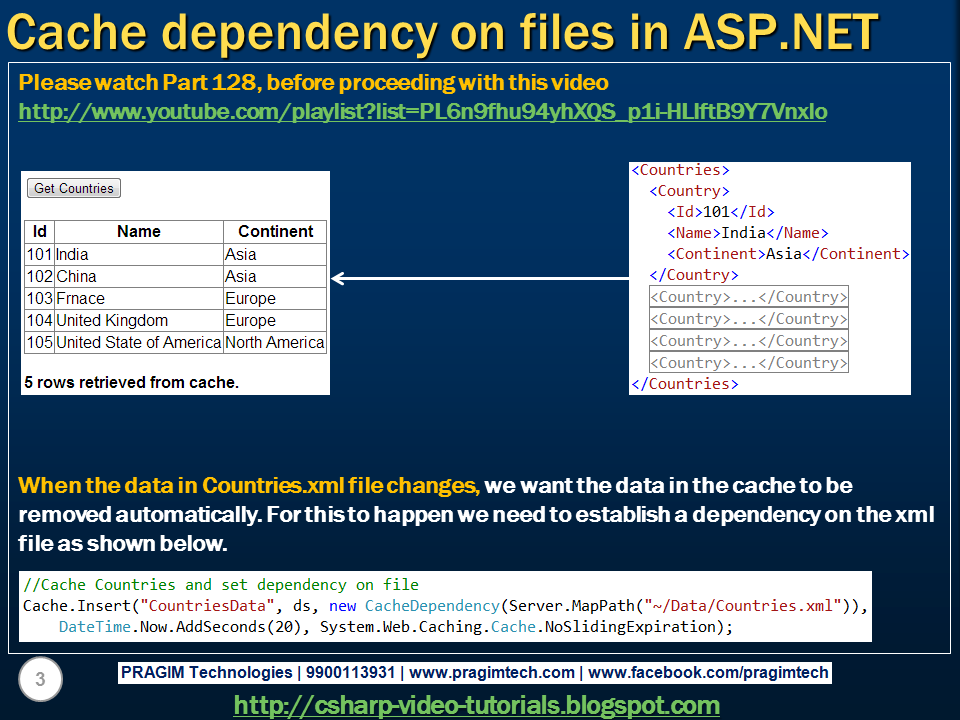 Cache dependency on files in ASP.NET

Please watch Part 128, before proceeding with this video
http://www.youtube.com/playlist?list=PL6n9fhu94yhXQS_p1i-HLIftB9Y7Vnxlo

Get Countries

| Id | Name | Continent |
|---|---|---|
| 101 | India | Asia |
| 102 | China | Asia |
| 103 | Frnace | Europe |
| 104 | United Kingdom | Europe |
| 105 | United State of America | North America |

5 rows retrieved from cache.

<Countries>
<Country>
<Id>101</Id>
<Name>India</Name>
<Continent>Asia</Continent>
</Country>
<Country>...</Country>
<Country>...</Country>
<Country>...</Country>
<Country>...</Country>
</Countries>

When the data in Countries.xml file changes, we want the data in the cache to be removed automatically. For this to happen we need to establish a dependency on the xml file as shown below.

//Cache Countries and set dependency on file
Cache.Insert("CountriesData", ds, new CacheDependency(Server.MapPath("~/Data/Countries.xml")),
DateTime.Now.AddSeconds(20), System.Web.Caching.Cache.NoSlidingExpiration);

3

PRAGIM Technologies | 9900113931 | www.pragimtech.com | www.facebook.com/pragimtech

http://csharp-video-tutorials.blogspot.com